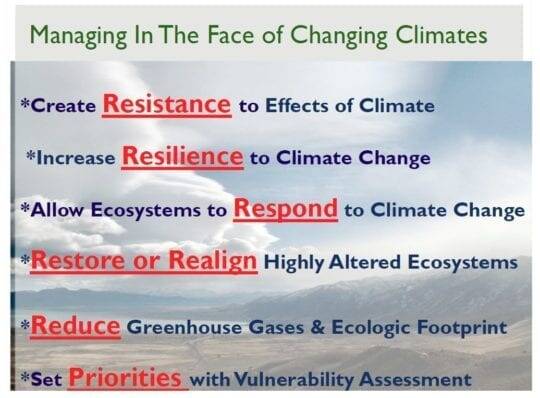 Managing In The Face of Changing Climates

*Create Resistance to Effects of Climate

*Increase Resilience to Climate Change

*Allow Ecosystems to Respond to Climate Change

*Restore or Realign Highly Altered Ecosystems

*Reduce Greenhouse Gases & Ecologic Footprint

*Set Priorities with Vulnerability Assessment